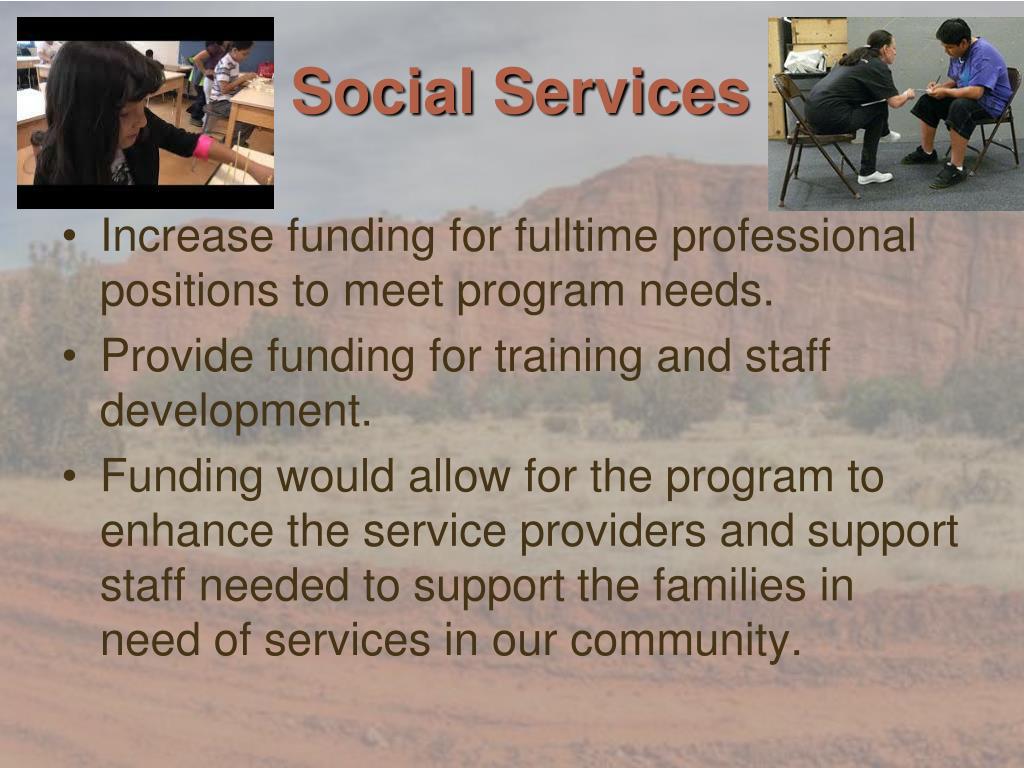 Social Services

• Increase funding for fulltime professional positions to meet program needs.
• Provide funding for training and staff development.
• Funding would allow for the program to enhance the service providers and support staff needed to support the families in need of services in our community.